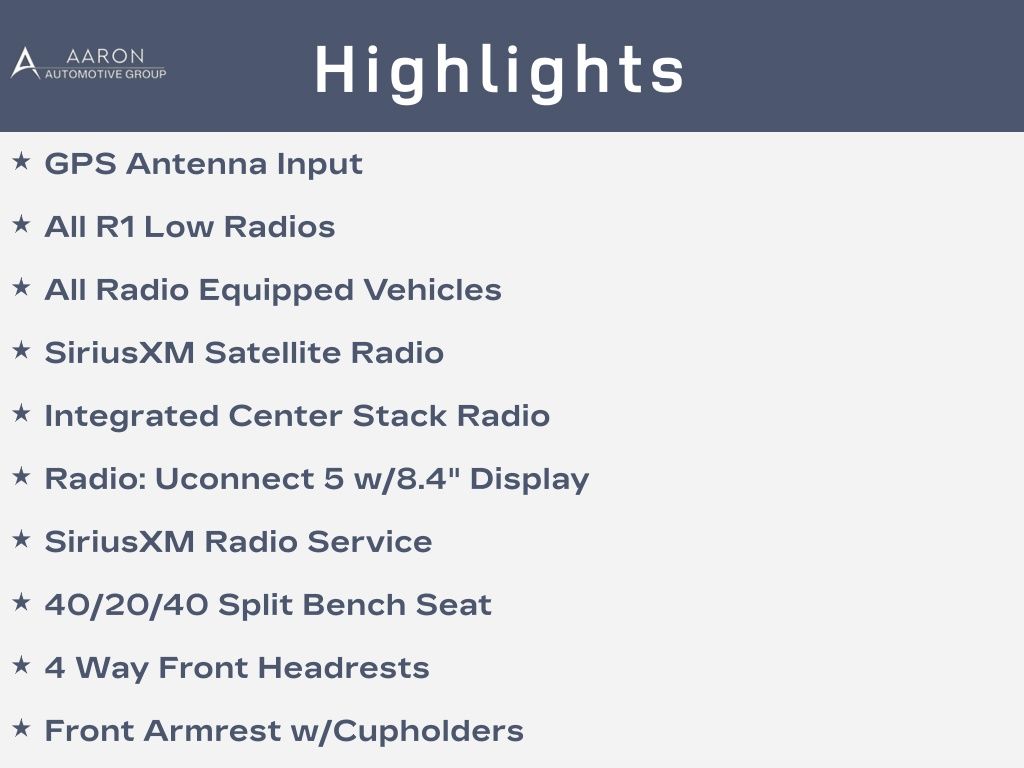 AARON
AUTOMOTIVE GROUP

Highlights

★ GPS Antenna Input
★ All R1 Low Radios
★ All Radio Equipped Vehicles
★ SiriusXM Satellite Radio
★ Integrated Center Stack Radio
★ Radio: Uconnect 5 w/8.4" Display
★ SiriusXM Radio Service
★ 40/20/40 Split Bench Seat
★ 4 Way Front Headrests
★ Front Armrest w/Cupholders